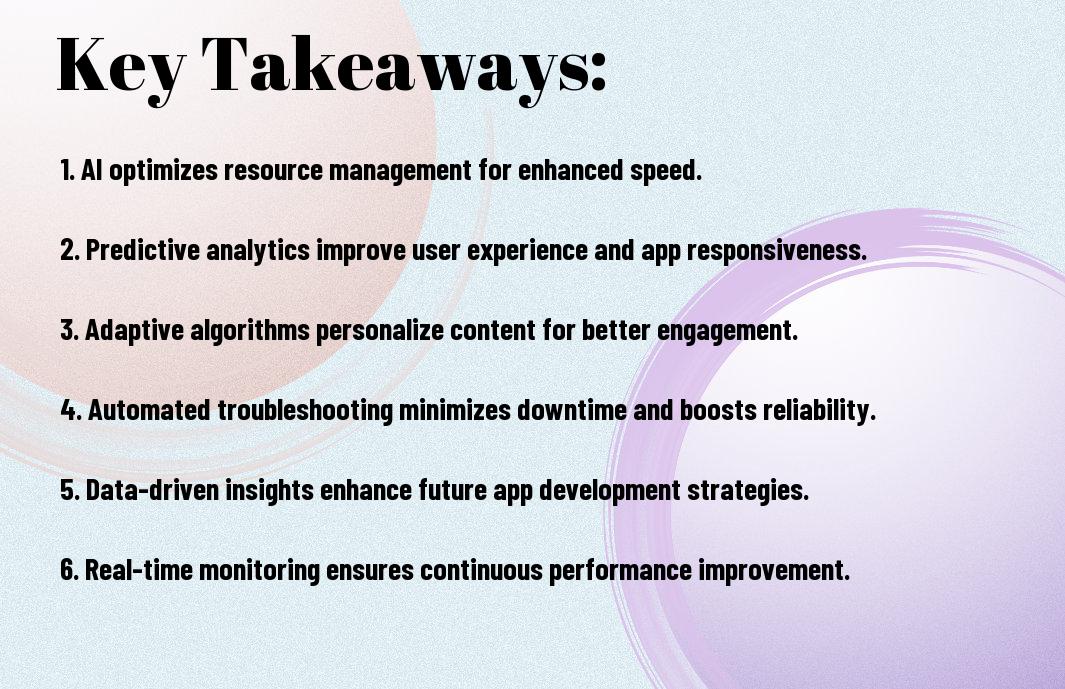 Key Takeaways:

1. AI optimizes resource management for enhanced speed.

2. Predictive analytics improve user experience and app responsiveness.

3. Adaptive algorithms personalize content for better engagement.

4. Automated troubleshooting minimizes downtime and boosts reliability.

5. Data-driven insights enhance future app development strategies.

6. Real-time monitoring ensures continuous performance improvement.